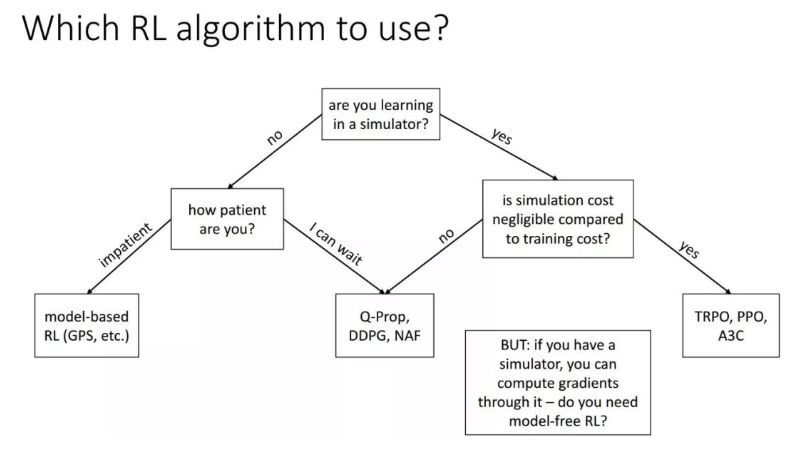 Which RL algorithm to use?

are you learning in a simulator?

no

yes

how patient are you?

is simulation cost negligible compared to training cost?

impatient

I can wait

no

yes

model-based RL (GPS, etc.)

Q-Prop, DDPG, NAF

TRPO, PPO, A3C

BUT: if you have a simulator, you can compute gradients through it – do you need model-free RL?